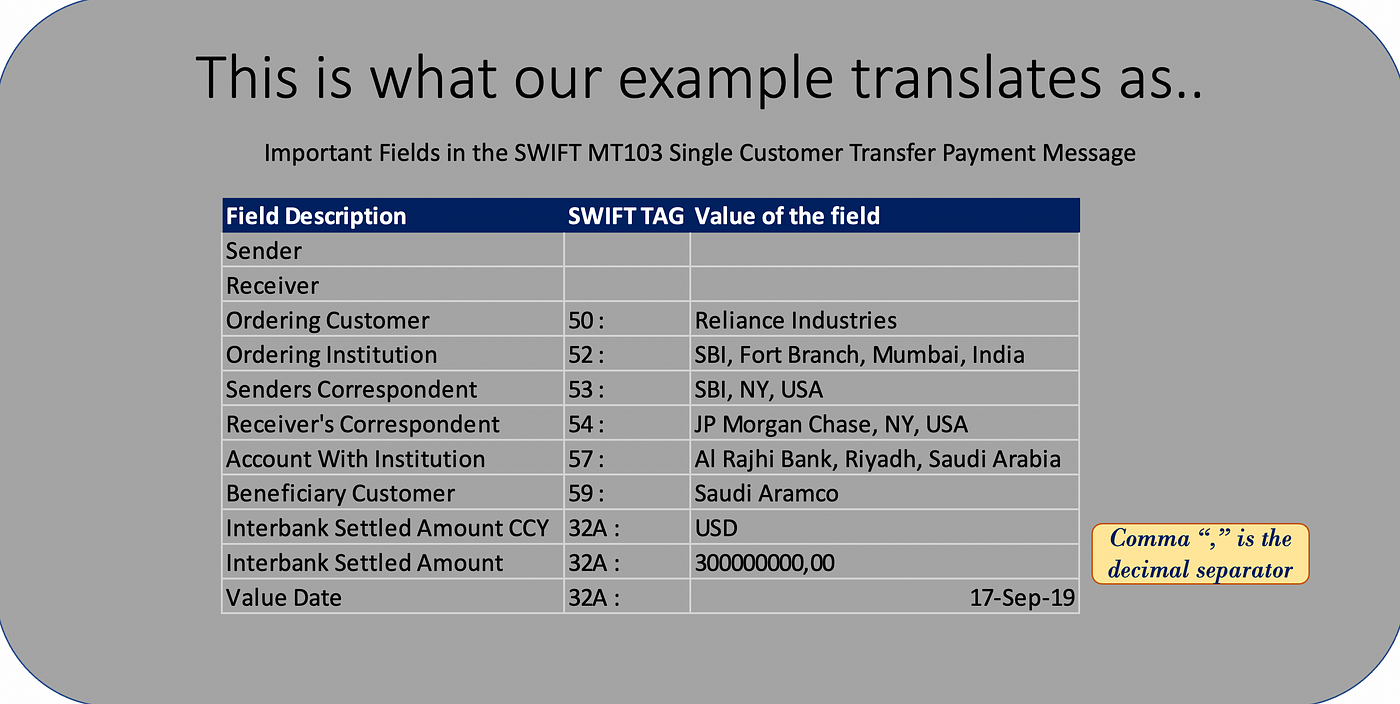 This is what our example translates as..

Important Fields in the SWIFT MT103 Single Customer Transfer Payment Message

| Field Description | SWIFT TAG | Value of the field |
|---|---|---|
| Sender | | |
| Receiver | | |
| Ordering Customer | 50 : | Reliance Industries |
| Ordering Institution | 52 : | SBI, Fort Branch, Mumbai, India |
| Senders Correspondent | 53 : | SBI, NY, USA |
| Receiver's Correspondent | 54 : | JP Morgan Chase, NY, USA |
| Account With Institution | 57 : | Al Rajhi Bank, Riyadh, Saudi Arabia |
| Beneficiary Customer | 59 : | Saudi Aramco |
| Interbank Settled Amount CCY | 32A : | USD |
| Interbank Settled Amount | 32A : | 300000000,00 |
| Value Date | 32A : | 17-Sep-19 |

Comma “,” is the decimal separator